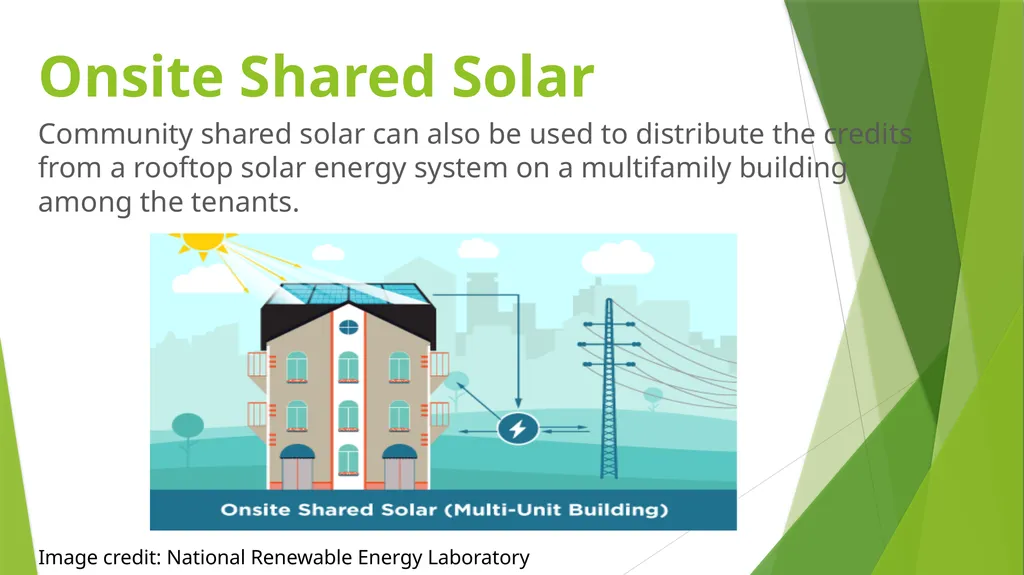 Onsite Shared Solar

Community shared solar can also be used to distribute the credits from a rooftop solar energy system on a multifamily building among the tenants.

Onsite Shared Solar (Multi-Unit Building)

Image credit: National Renewable Energy Laboratory